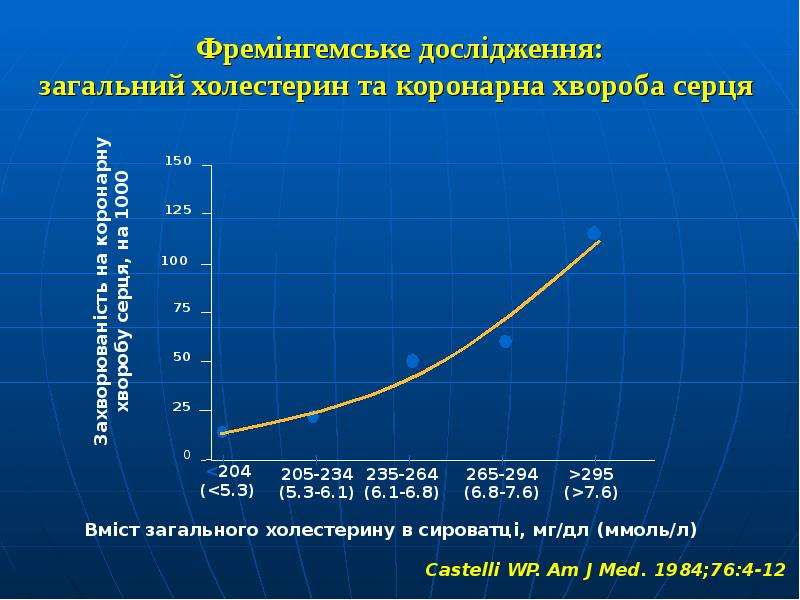 Фремінгемське дослідження:
загальний холестерин та коронарна хвороба серця

Захворюваність на коронарну хворобу серця, на 1000

150
125
100
75
50
25
0

<204
(<5.3)
205-234
(5.3-6.1)
235-264
(6.1-6.8)
265-294
(6.8-7.6)
>295
(>7.6)

Вміст загального холестерину в сироватці, мг/дл (ммоль/л)

Castelli WP. Am J Med. 1984;76:4-12